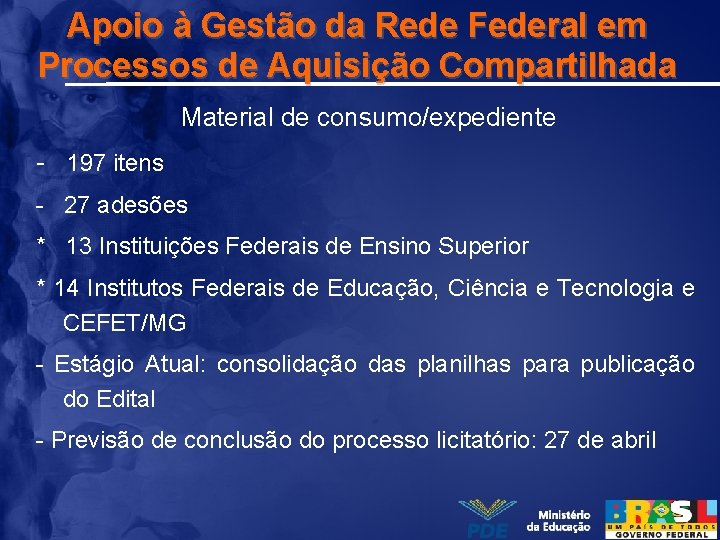 Apoio à Gestão da Rede Federal em Processos de Aquisição Compartilhada

Material de consumo/expediente

- 197 itens

- 27 adesões

* 13 Instituições Federais de Ensino Superior

* 14 Institutos Federais de Educação, Ciência e Tecnologia e CEFET/MG

- Estágio Atual: consolidação das planilhas para publicação do Edital

- Previsão de conclusão do processo licitatório: 27 de abril

PDE

Ministério da Educação

BRASIL
UM PAÍS DE TODOS
GOVERNO FEDERAL